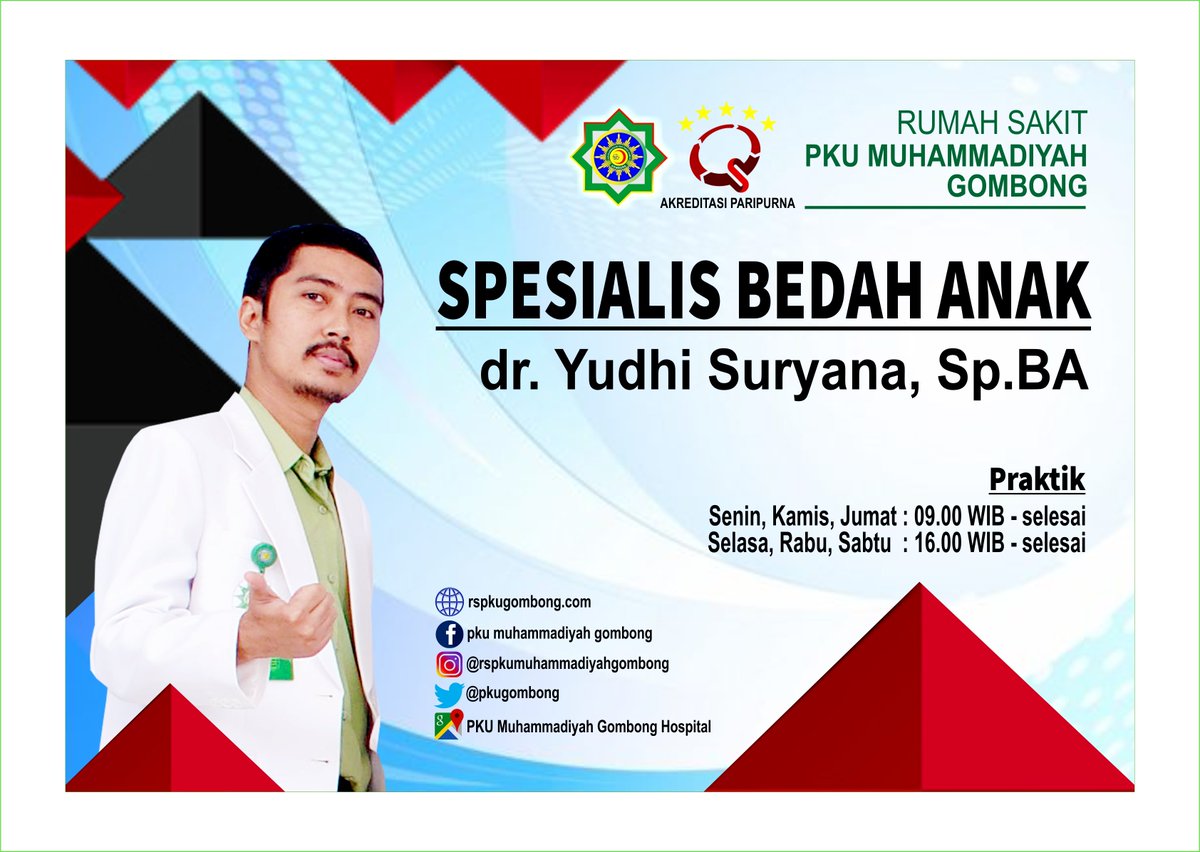 AKREDITASI PARIPURNA

RUMAH SAKIT
PKU MUHAMMADIYAH
GOMBONG

SPESIALIS BEDAH ANAK
dr. Yudhi Suryana, Sp.BA

Praktik
Senin, Kamis, Jumat : 09.00 WIB - selesai
Selasa, Rabu, Sabtu : 16.00 WIB - selesai

rspkugombong.com
pku muhammadiyah gombong
@rspkumuhammadiyahgombong
@pkugombong
PKU Muhammadiyah Gombong Hospital